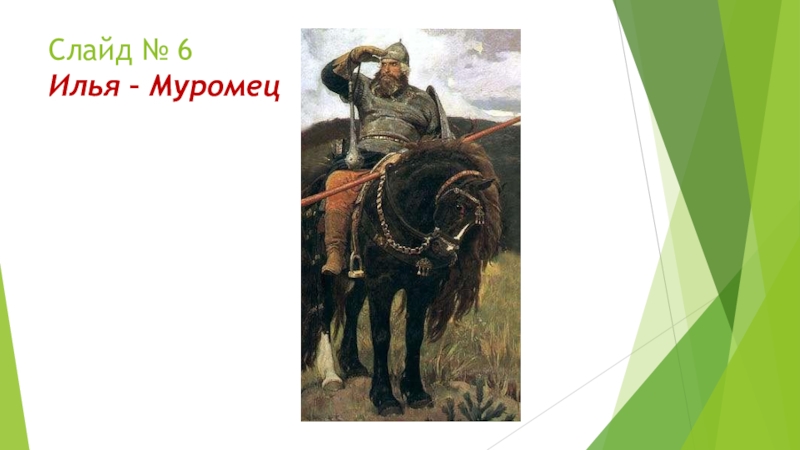 Слайд № 6
Илья – Муромец